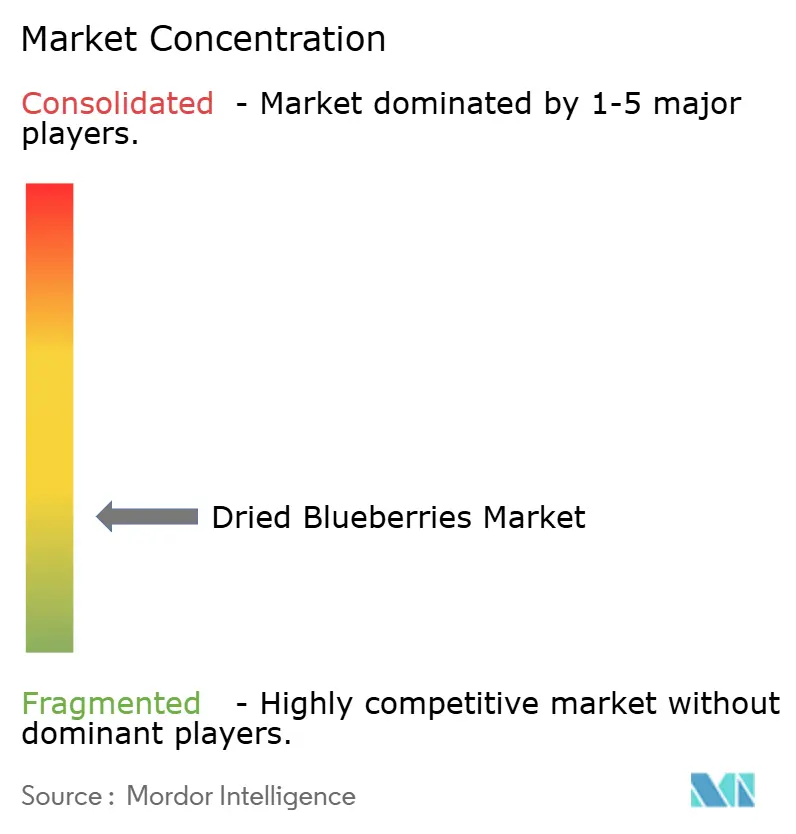 Market Concentration

Consolidated - Market dominated by 1-5 major players.

Dried Blueberries Market

Fragmented - Highly competitive market without dominant players.

Source : Mordor Intelligence